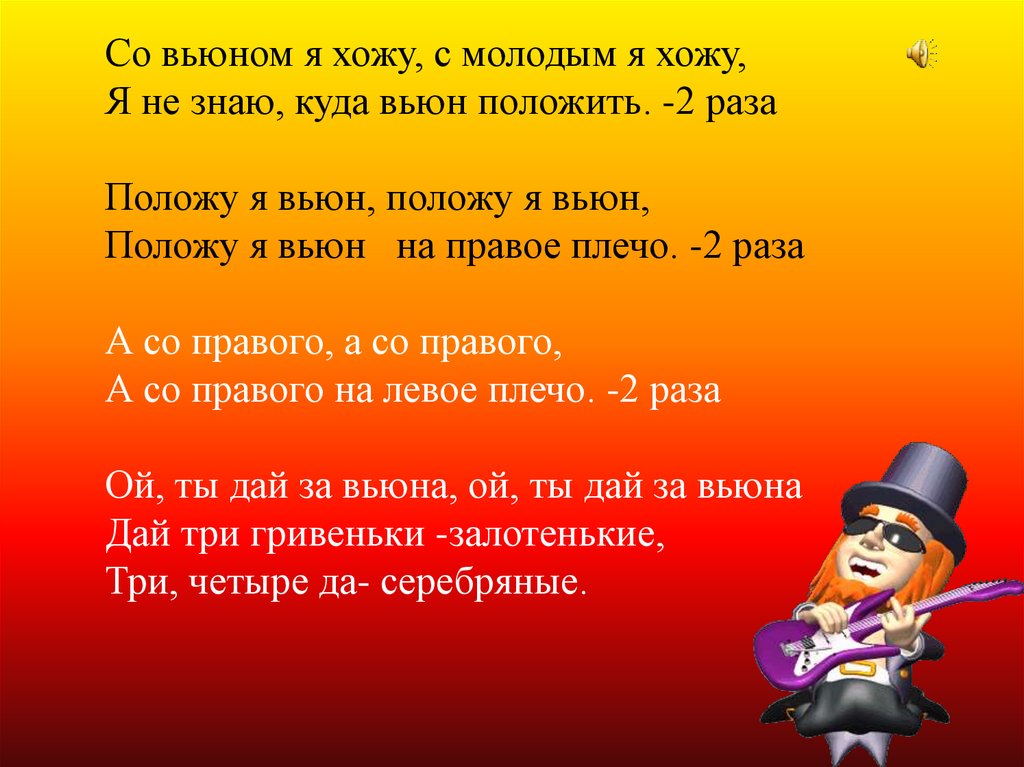 Со вьюном я хожу, с молодым я хожу,
Я не знаю, куда вьюн положить. -2 раза

Положу я вьюн, положу я вьюн,
Положу я вьюн   на правое плечо. -2 раза

А со правого, а со правого,
А со правого на левое плечо. -2 раза

Ой, ты дай за вьюна, ой, ты дай за вьюна
Дай три гривеньки -залотенькие,
Три, четыре да- серебряные.